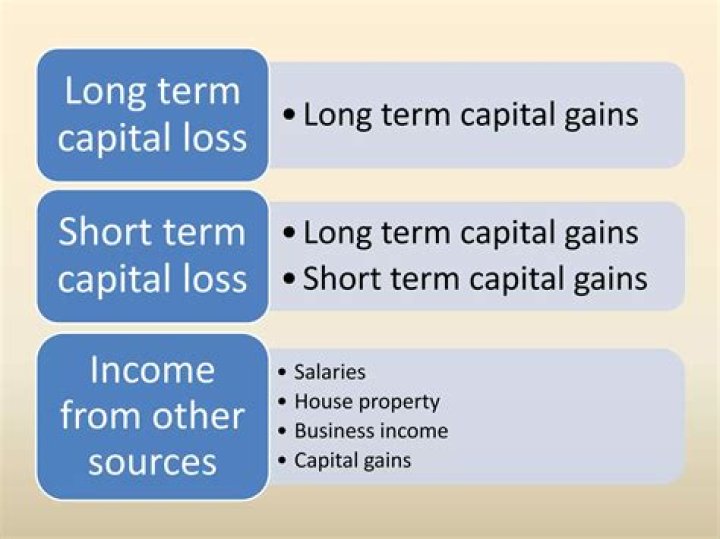 Long term capital loss

• Long term capital gains

Short term capital loss

• Long term capital gains
• Short term capital gains

Income from other sources

• Salaries
• House property
• Business income
• Capital gains